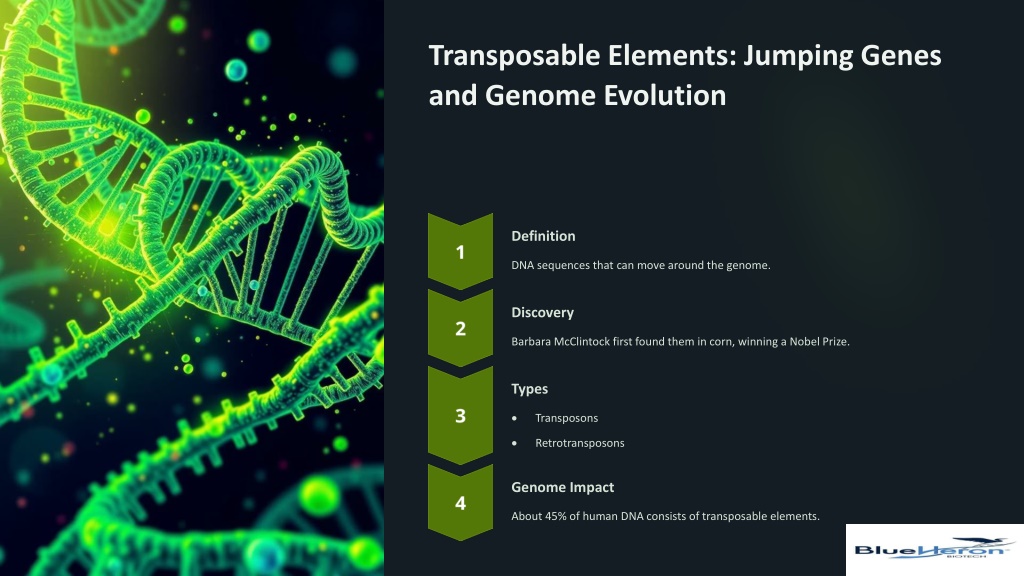 Transposable Elements: Jumping Genes and Genome Evolution

1

Definition

DNA sequences that can move around the genome.

2

Discovery

Barbara McClintock first found them in corn, winning a Nobel Prize.

3

Types

• Transposons
• Retrotransposons

4

Genome Impact

About 45% of human DNA consists of transposable elements.

BlueHeron BIOTECH